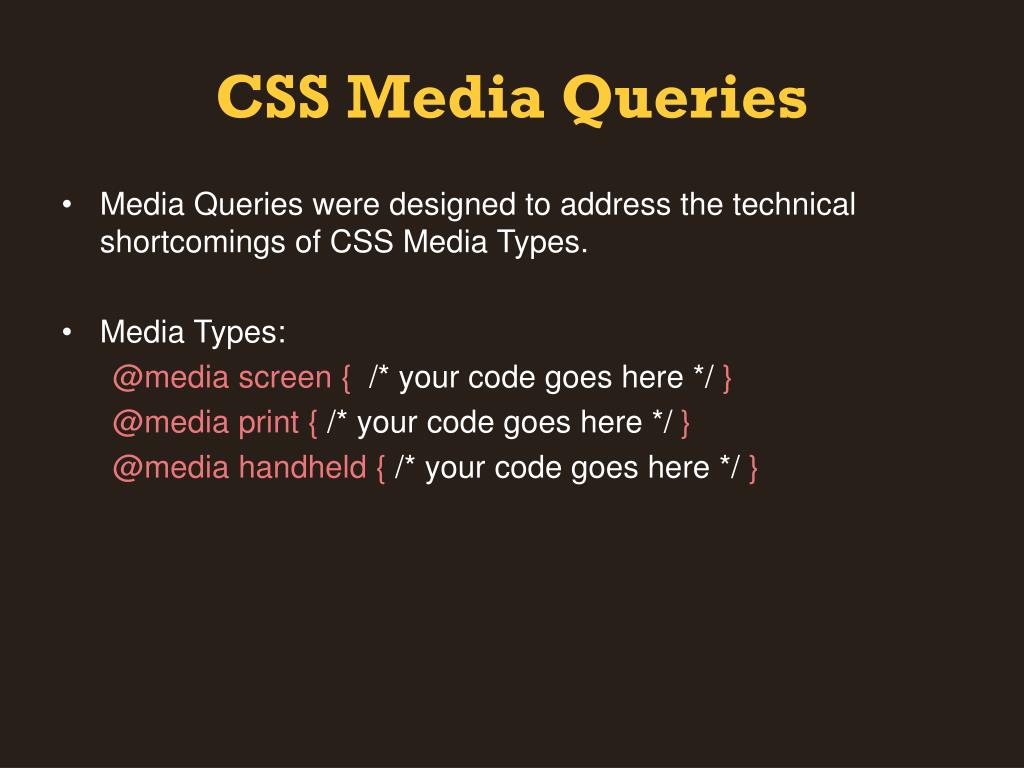 CSS Media Queries

• Media Queries were designed to address the technical shortcomings of CSS Media Types.

• Media Types:
@media screen { /* your code goes here */ }
@media print { /* your code goes here */ }
@media handheld { /* your code goes here */ }